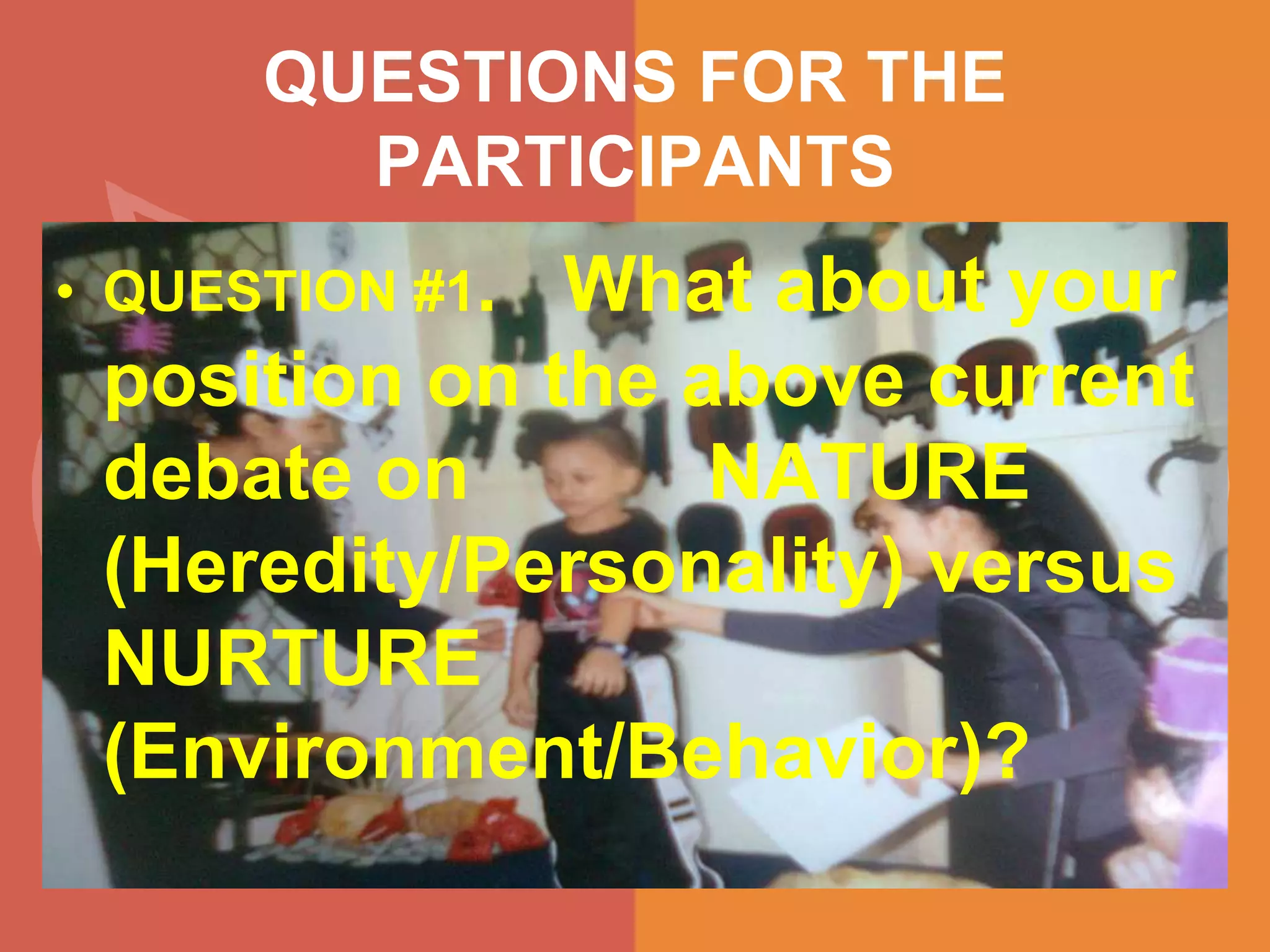 QUESTIONS FOR THE PARTICIPANTS

• QUESTION #1. What about your position on the above current debate on NATURE (Heredity/Personality) versus NURTURE (Environment/Behavior)?